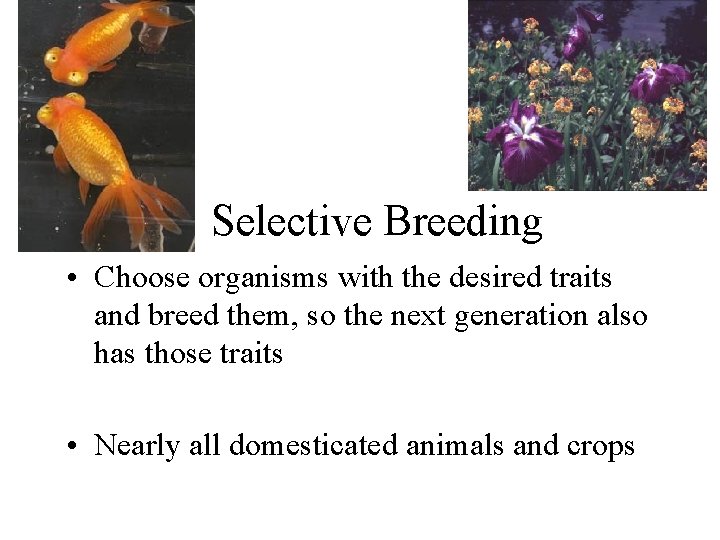 Selective Breeding

• Choose organisms with the desired traits and breed them, so the next generation also has those traits

• Nearly all domesticated animals and crops